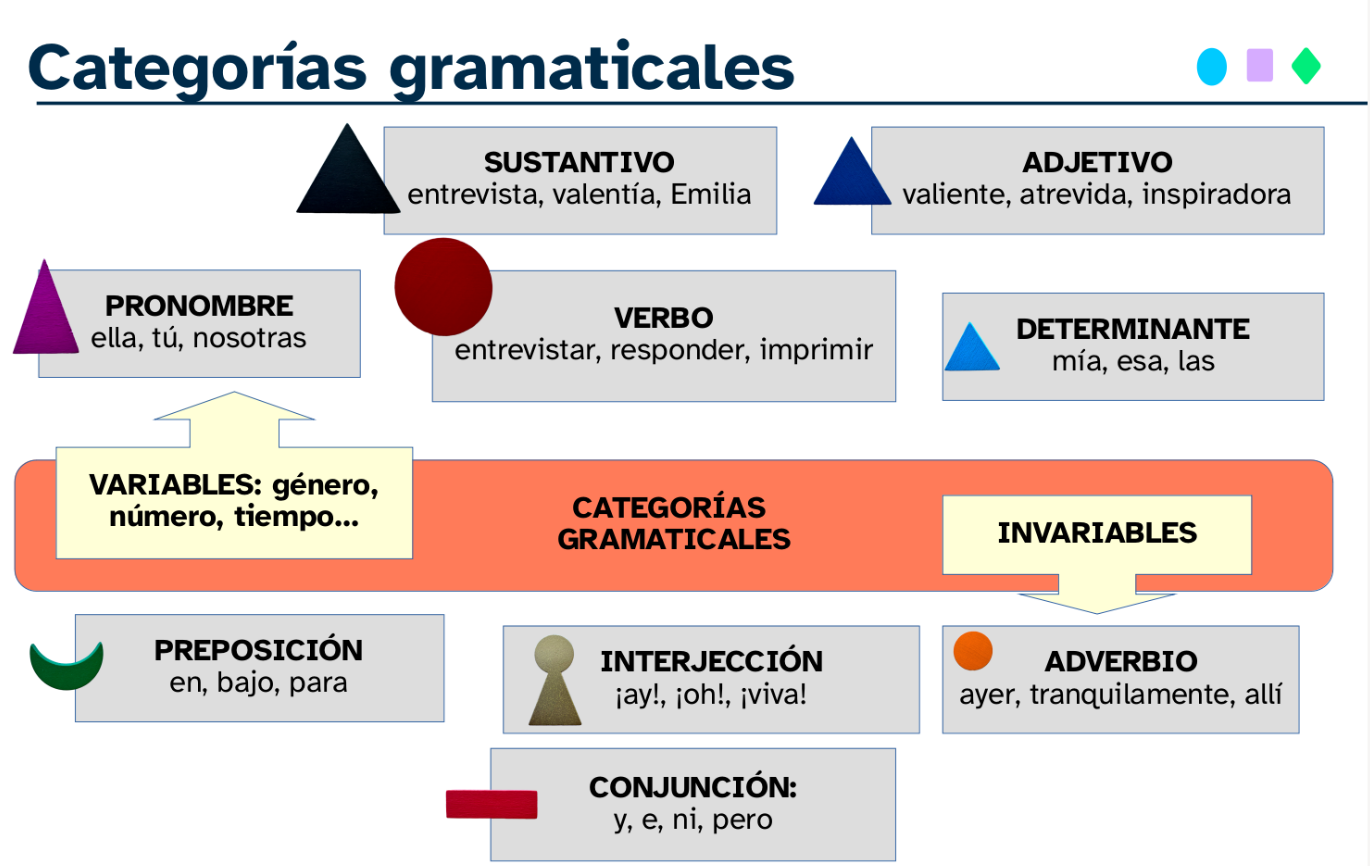 Categorías gramaticales

SUSTANTIVO
entrevista, valentía, Emilia

ADJETIVO
valiente, atrevida, inspiradora

PRONOMBRE
ella, tú, nosotras

VERBO
entrevistar, responder, imprimir

DETERMINANTE
mía, esa, las

VARIABLES: género, número, tiempo...

CATEGORÍAS GRAMATICALES

INVARIABLES

PREPOSICIÓN
en, bajo, para

INTERJECCIÓN
¡ay!, ¡oh!, ¡viva!

ADVERBIO
ayer, tranquilamente, allí

CONJUNCIÓN:
y, e, ni, pero